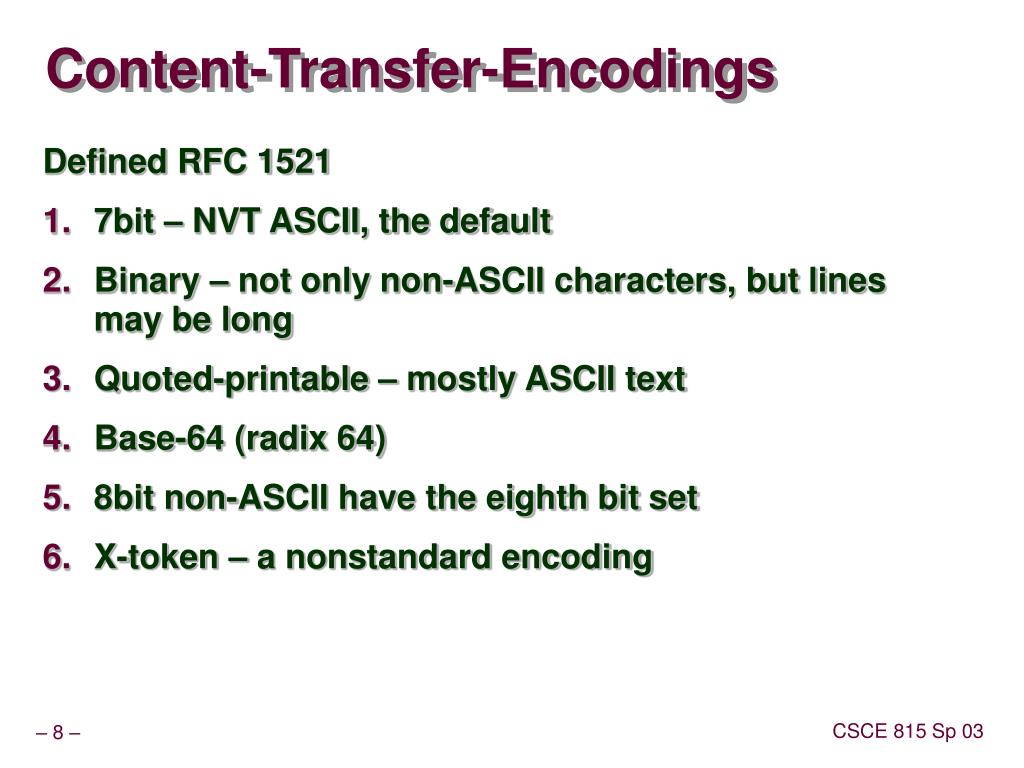 Content-Transfer-Encodings

Defined RFC 1521

1. 7bit – NVT ASCII, the default
2. Binary – not only non-ASCII characters, but lines may be long
3. Quoted-printable – mostly ASCII text
4. Base-64 (radix 64)
5. 8bit non-ASCII have the eighth bit set
6. X-token – a nonstandard encoding

– 8 –

CSCE 815 Sp 03